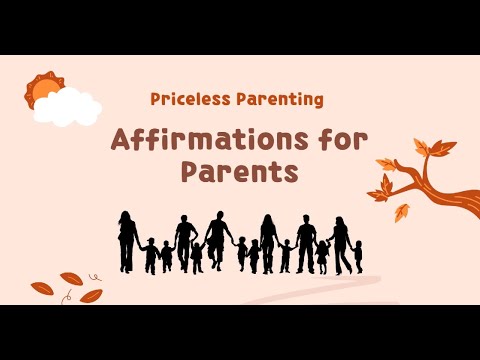 Priceless Parenting

Affirmations for Parents